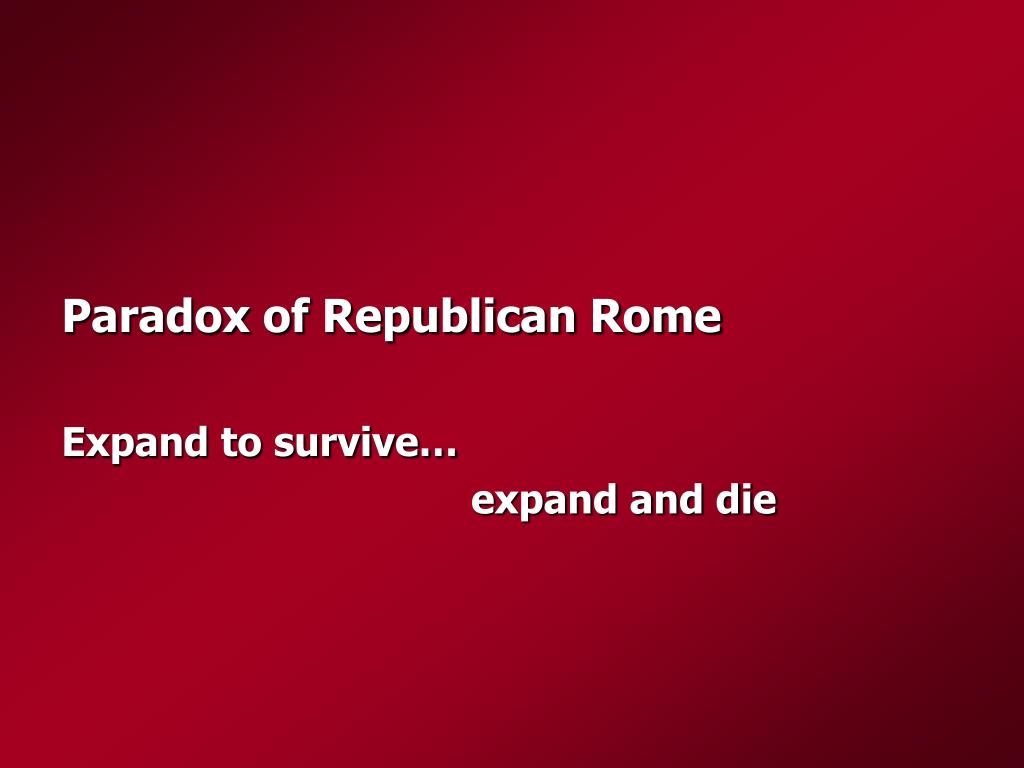 Paradox of Republican Rome

Expand to survive…

expand and die